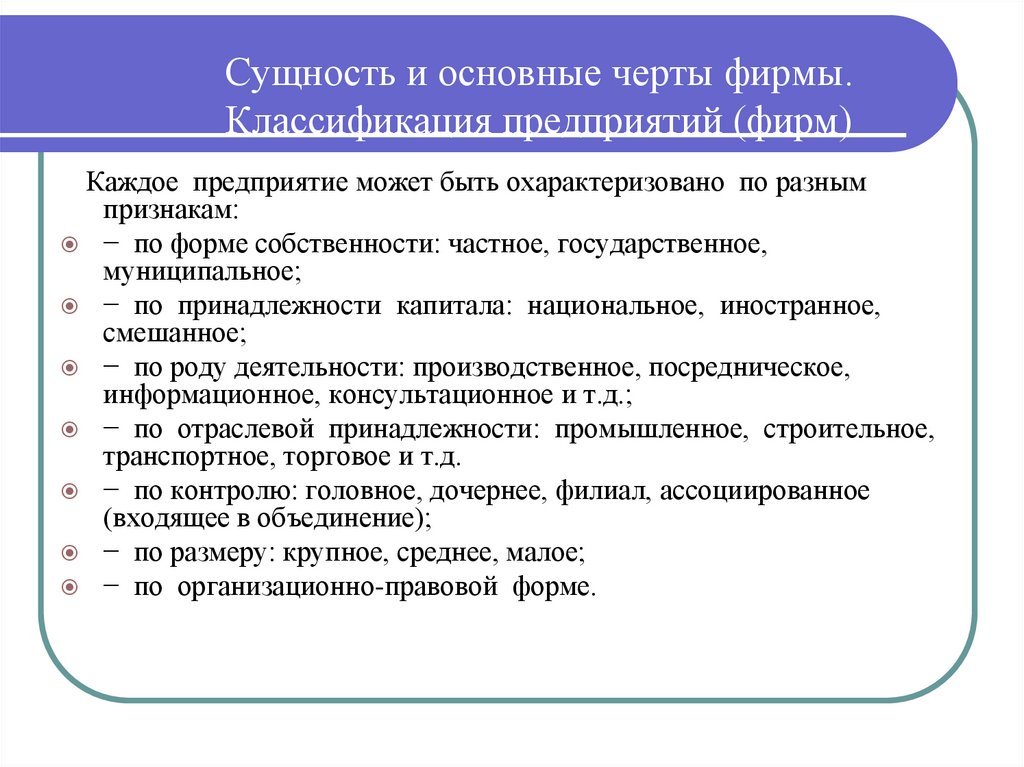 Сущность и основные черты фирмы. Классификация предприятий (фирм)

Каждое предприятие может быть охарактеризовано по разным признакам:

− по форме собственности: частное, государственное, муниципальное;

− по принадлежности капитала: национальное, иностранное, смешанное;

− по роду деятельности: производственное, посредническое, информационное, консультационное и т.д.;

− по отраслевой принадлежности: промышленное, строительное, транспортное, торговое и т.д.

− по контролю: головное, дочернее, филиал, ассоциированное (входящее в объединение);

− по размеру: крупное, среднее, малое;

− по организационно-правовой форме.